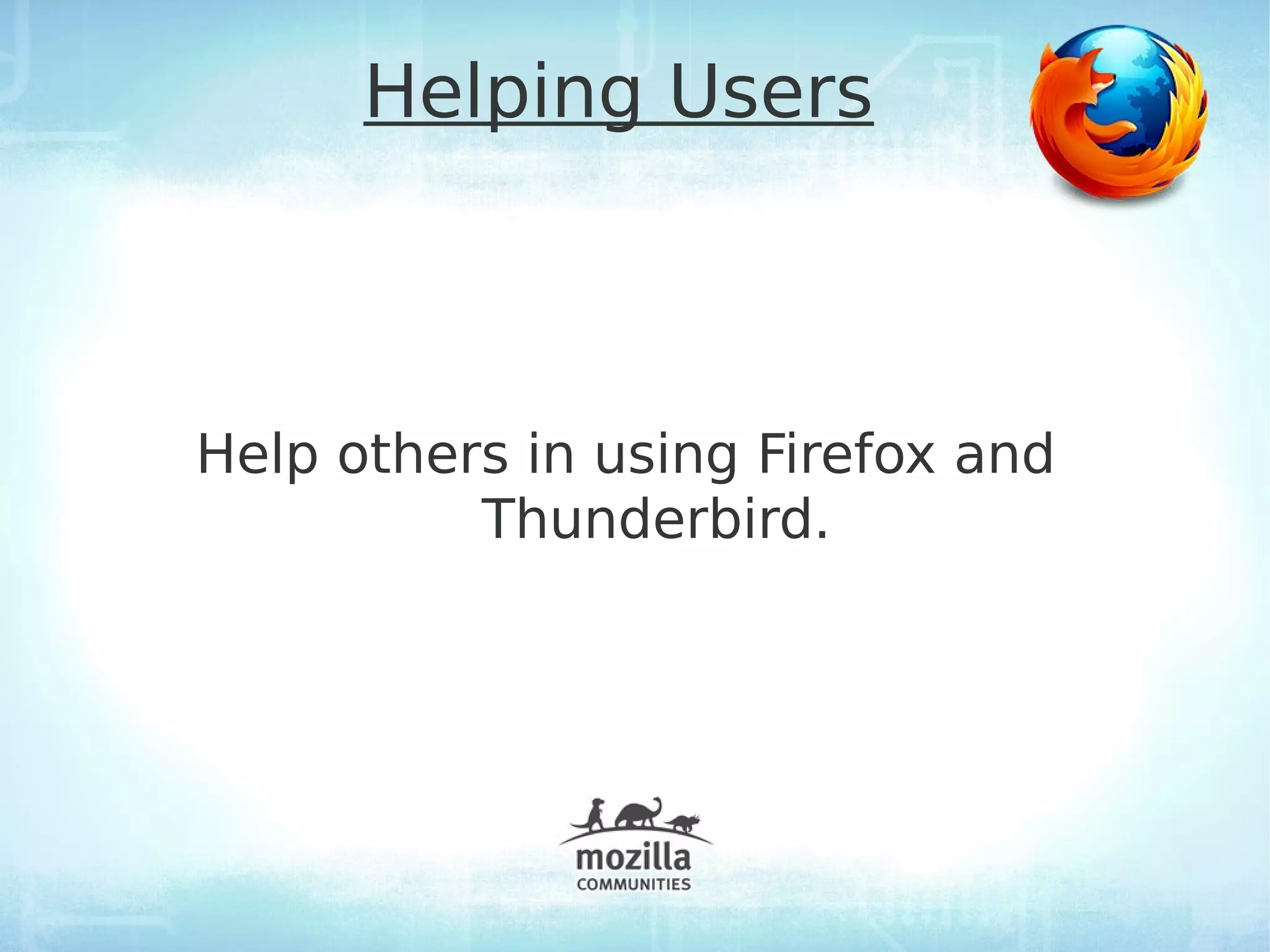 Helping Users

Help others in using Firefox and Thunderbird.

mozilla
COMMUNITIES